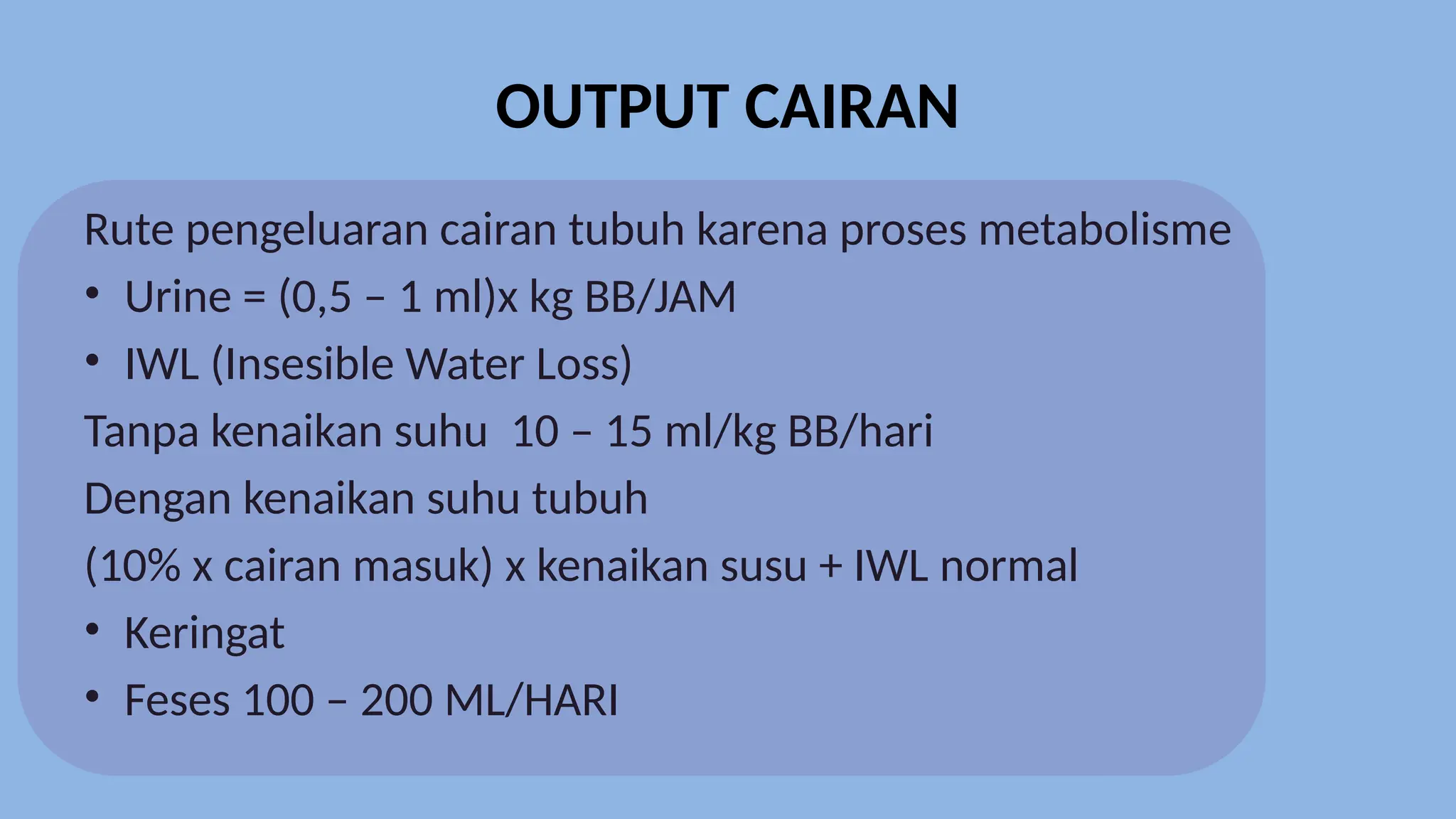 OUTPUT CAIRAN

Rute pengeluaran cairan tubuh karena proses metabolisme

• Urine = (0,5 – 1 ml)x kg BB/JAM

• IWL (Insesible Water Loss)

Tanpa kenaikan suhu 10 – 15 ml/kg BB/hari

Dengan kenaikan suhu tubuh

(10% x cairan masuk) x kenaikan susu + IWL normal

• Keringat

• Feses 100 – 200 ML/HARI